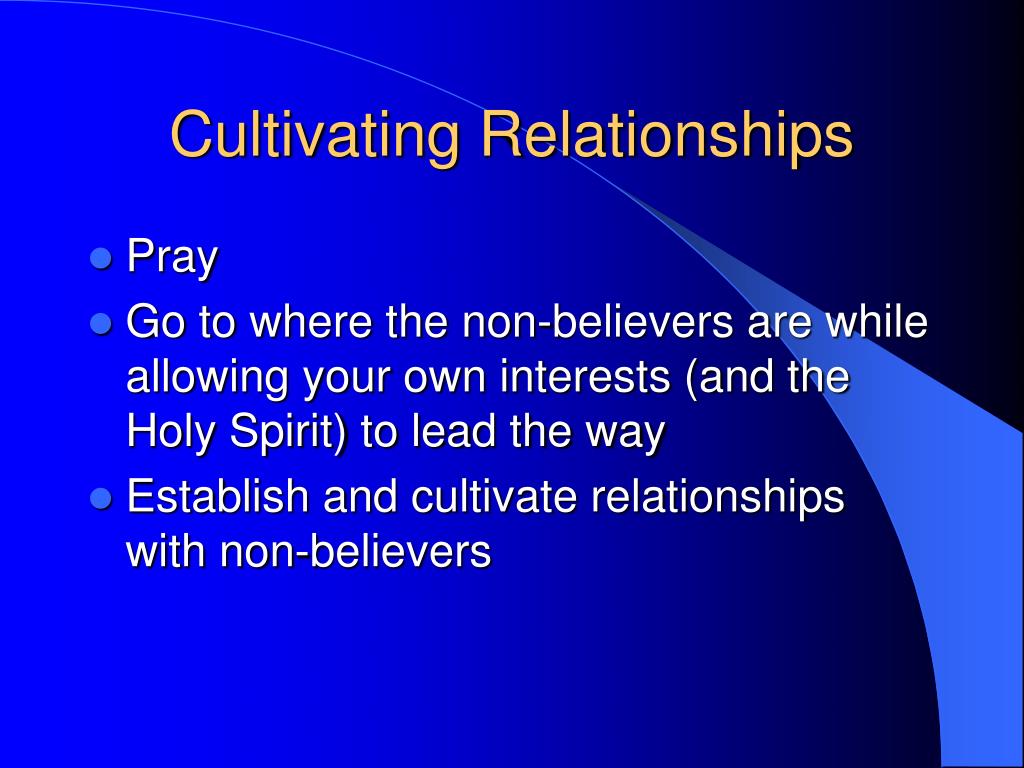 Cultivating Relationships

• Pray
• Go to where the non-believers are while allowing your own interests (and the Holy Spirit) to lead the way
• Establish and cultivate relationships with non-believers